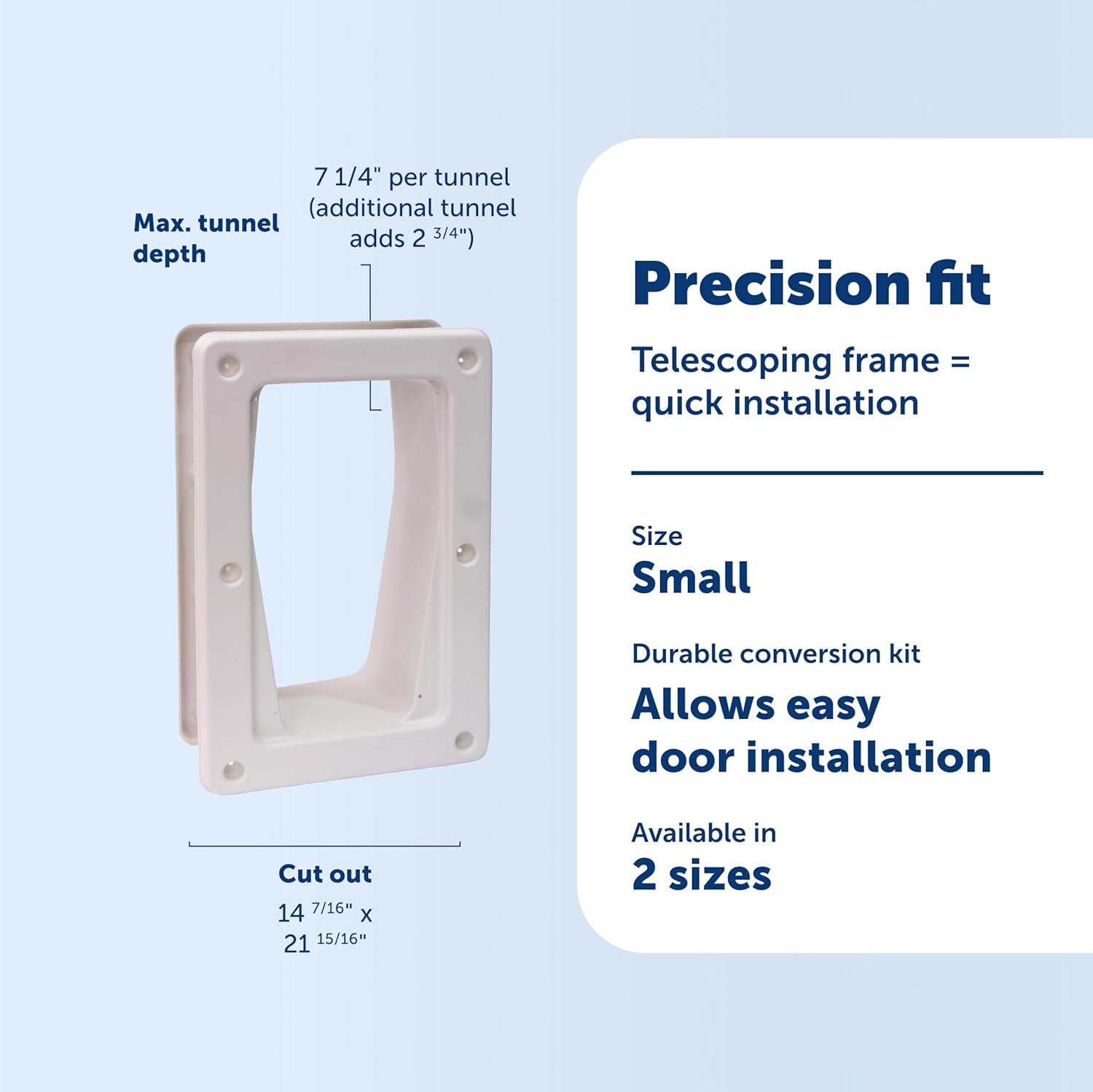 Max. tunnel depth

7 1/4" per tunnel (additional tunnel adds 2 $^{3/4}$")

Cut out

14 $^{7/16}$" x 21 $^{15/16}$"

Precision fit

Telescoping frame = quick installation

Size

Small

Durable conversion kit

Allows easy door installation

Available in

2 sizes